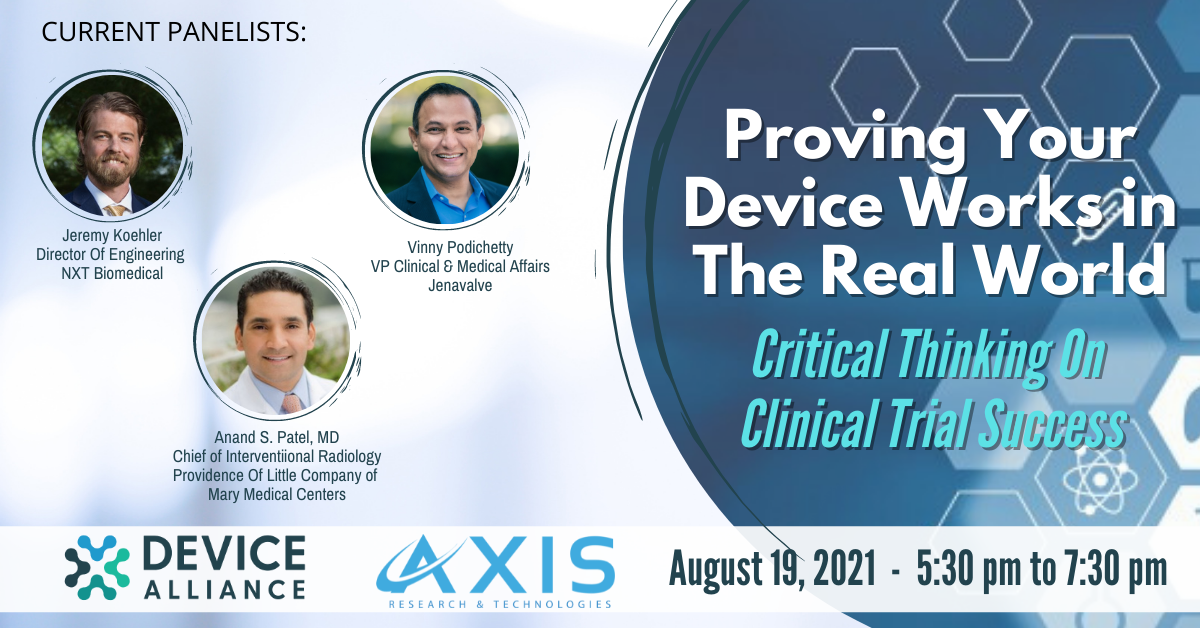 CURRENT PANELISTS:

Jeremy Koehler
Director Of Engineering
NXT Biomedical

Vinny Podichetty
VP Clinical & Medical Affairs
Jenavalve

Anand S. Patel, MD
Chief of Interventiional Radiology
Providence Of Little Company of Mary Medical Centers

Proving Your Device Works in The Real World

Critical Thinking On Clinical Trial Success

DEVICE ALLIANCE

AXIS
RESEARCH & TECHNOLOGIES

August 19, 2021 - 5:30 pm to 7:30 pm